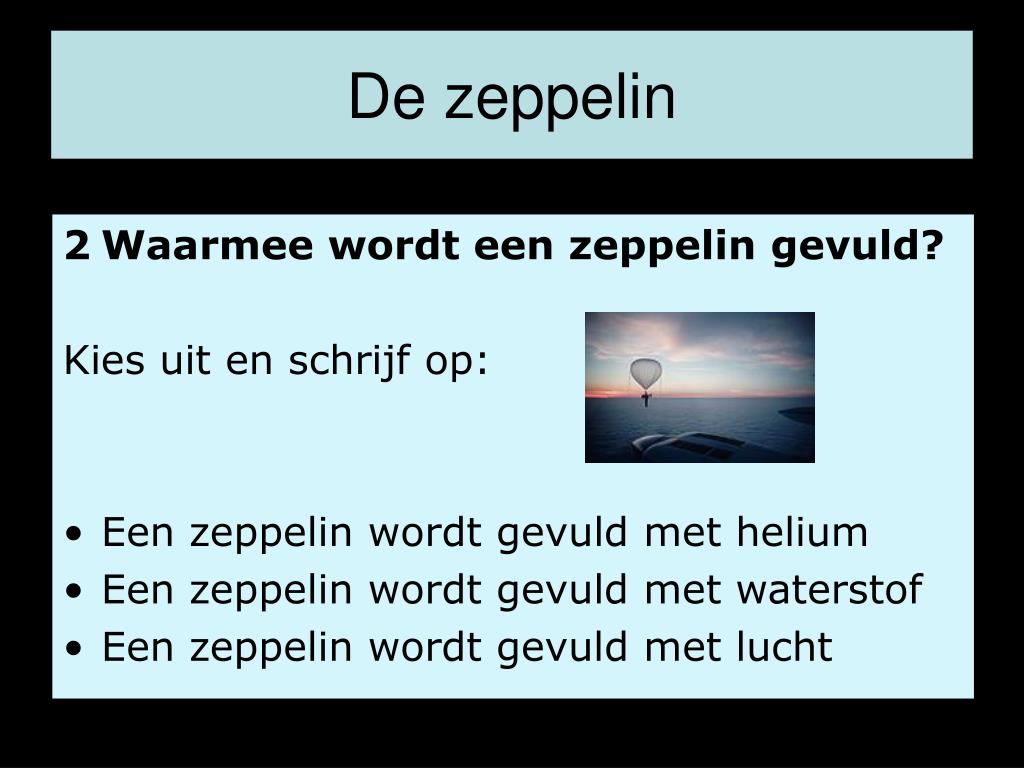 De zeppelin

2 Waarmee wordt een zeppelin gevuld?

Kies uit en schrijf op:

• Een zeppelin wordt gevuld met helium
• Een zeppelin wordt gevuld met waterstof
• Een zeppelin wordt gevuld met lucht